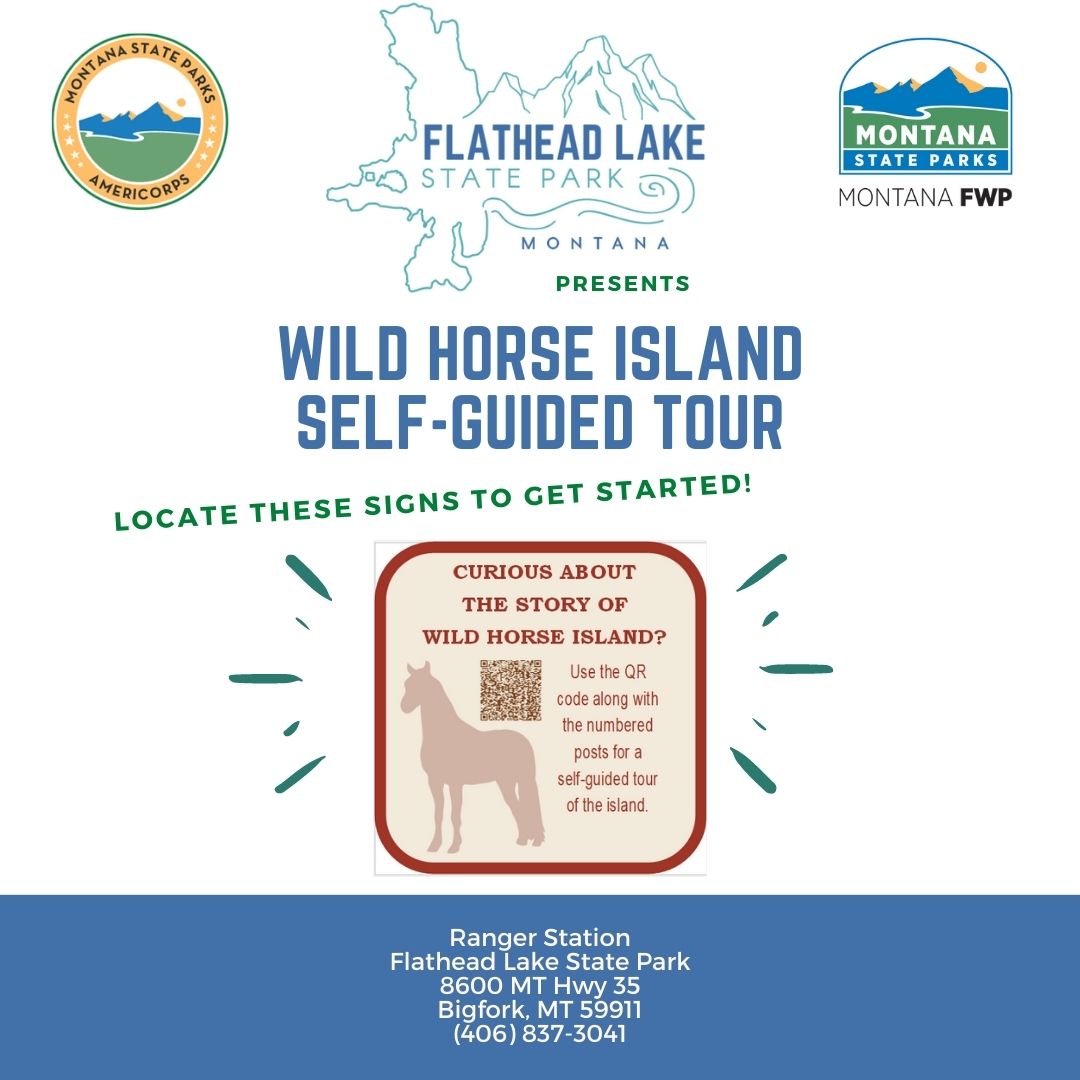 MONTANA STATE PARKS
AMERICORPS

FLATHEAD LAKE
STATE PARK
MONTANA

MONTANA
STATE PARKS
MONTANA FWP

PRESENTS

WILD HORSE ISLAND
SELF-GUIDED TOUR

LOCATE THESE SIGNS TO GET STARTED!

CURIOUS ABOUT
THE STORY OF
WILD HORSE ISLAND?

Use the QR code along with the numbered posts for a self-guided tour of the island.

Ranger Station
Flathead Lake State Park
8600 MT Hwy 35
Bigfork, MT 59911
(406) 837-3041